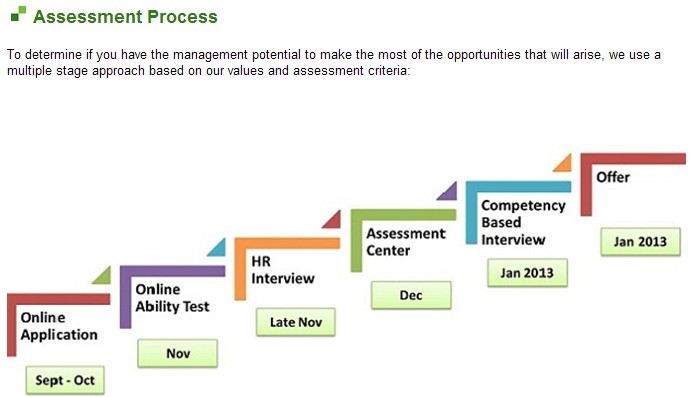 Assessment Process

To determine if you have the management potential to make the most of the opportunities that will arise, we use a multiple stage approach based on our values and assessment criteria:

Online Application

Sept - Oct

Online Ability Test

Nov

HR Interview

Late Nov

Assessment Center

Dec

Competency Based Interview

Jan 2013

Offer

Jan 2013